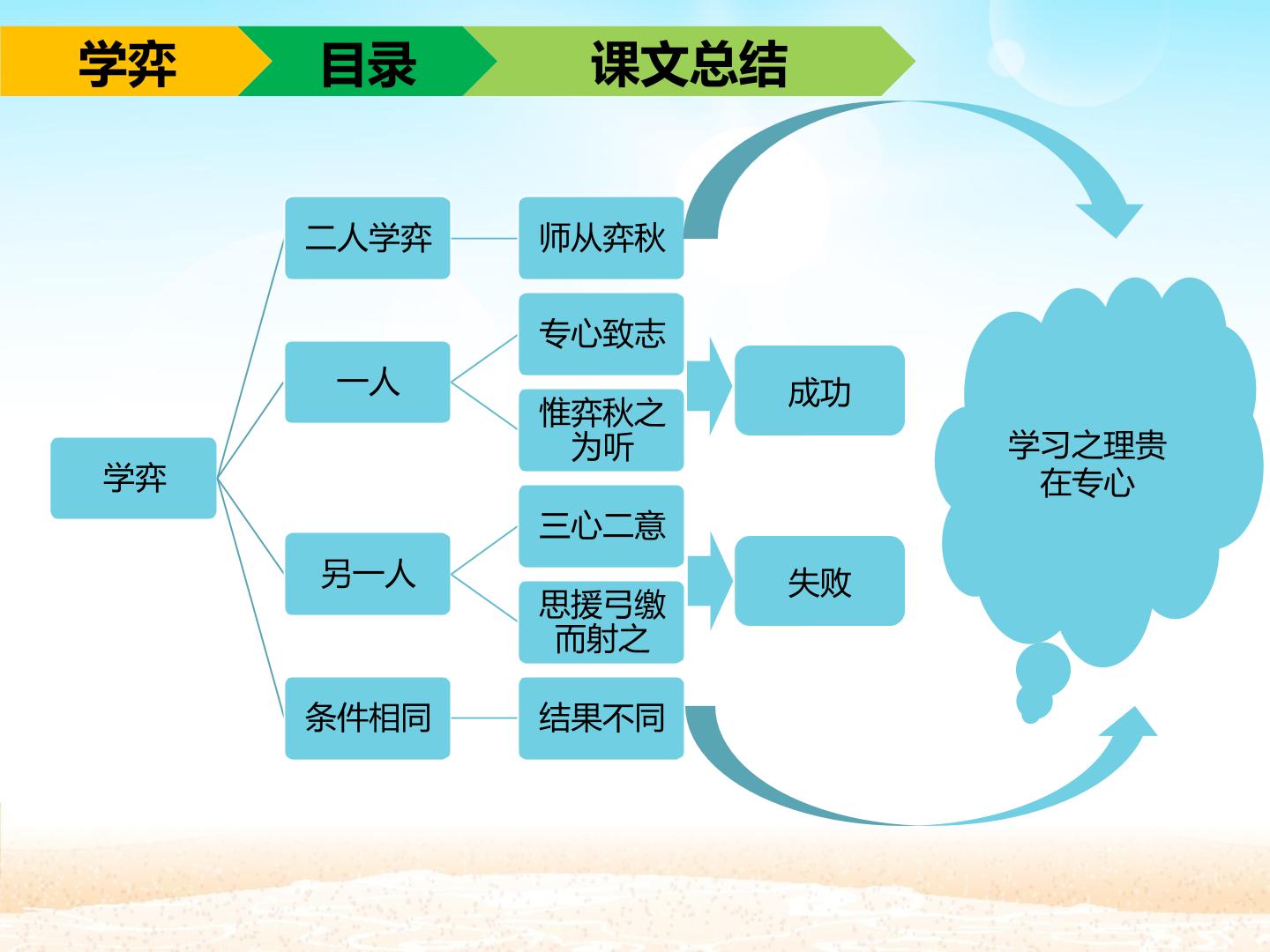 学弈 目录 课文总结

学弈

二人学弈

一人

另一人

条件相同

师从弈秋

专心致志

惟弈秋之为听

三心二意

思援弓缴而射之

结果不同

成功

失败

学习之理贵在专心